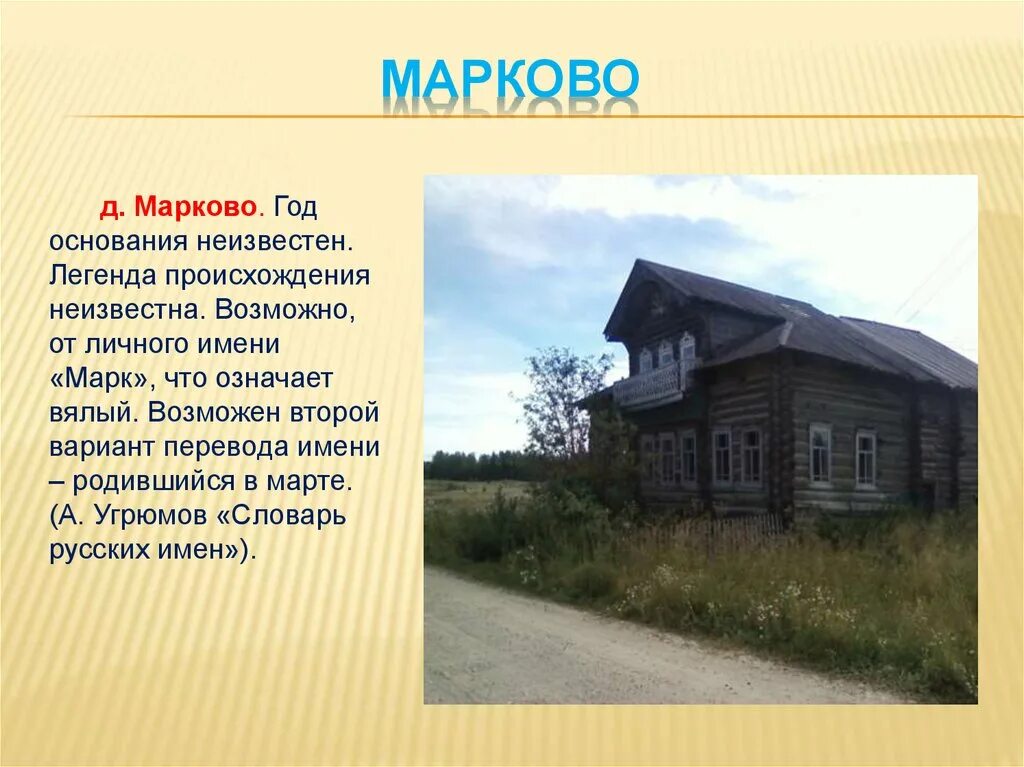 МАРКОВО

д. Марково. Год основания неизвестен. Легенда происхождения неизвестна. Возможно, от личного имени «Марк», что означает вялый. Возможен второй вариант перевода имени – родившийся в марте. (А. Угрюмов «Словарь русских имен»).